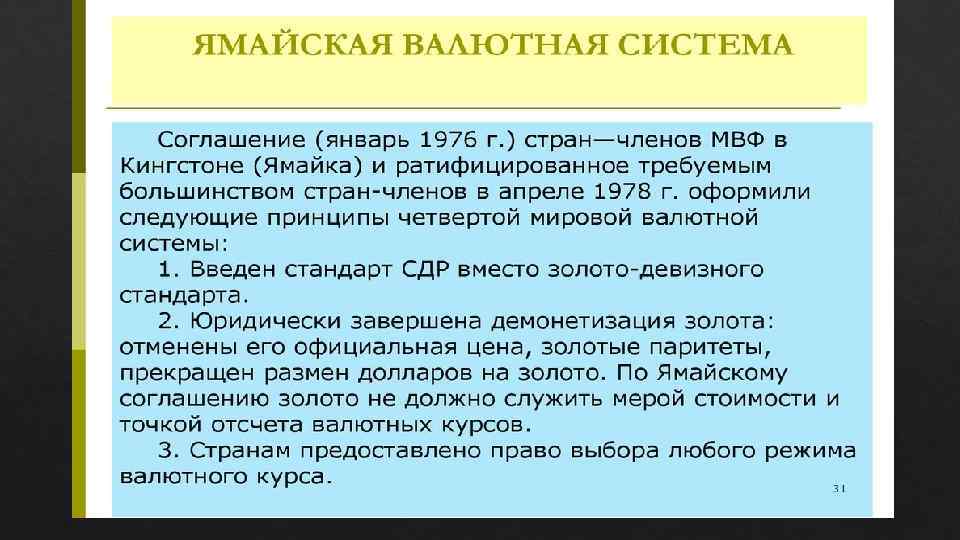 ЯМАЙСКАЯ ВАЛЮТНАЯ СИСТЕМА

Соглашение (январь 1976 г.) стран—членов МВФ в Кингстоне (Ямайка) и ратифицированное требуемым большинством стран-членов в апреле 1978 г. оформили следующие принципы четвертой мировой валютной системы:

1. Введен стандарт СДР вместо золото-девизного стандарта.

2. Юридически завершена демонетизация золота: отменены его официальная цена, золотые паритеты, прекращен размен долларов на золото. По Ямайскому соглашению золото не должно служить мерой стоимости и точкой отсчета валютных курсов.

3. Странам предоставлено право выбора любого режима валютного курса.

31